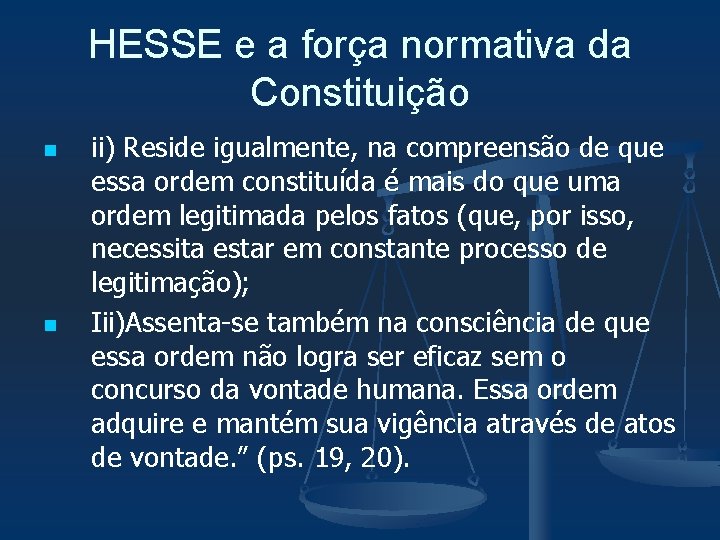 HESSE e a força normativa da Constituição

- ii) Reside igualmente, na compreensão de que essa ordem constituída é mais do que uma ordem legitimada pelos fatos (que, por isso, necessita estar em constante processo de legitimação);
- Iii)Assenta-se também na consciência de que essa ordem não logra ser eficaz sem o concurso da vontade humana. Essa ordem adquire e mantém sua vigência através de atos de vontade.” (ps. 19, 20).